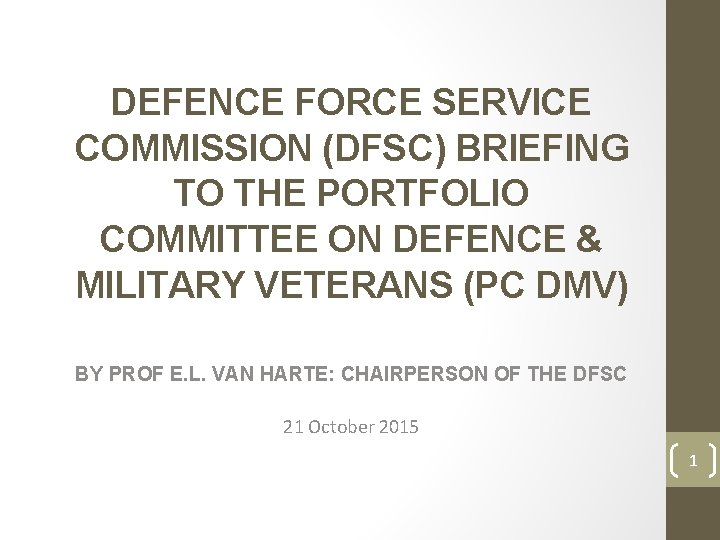 DEFENCE FORCE SERVICE COMMISSION (DFSC) BRIEFING TO THE PORTFOLIO COMMITTEE ON DEFENCE & MILITARY VETERANS (PC DMV)

BY PROF E.L. VAN HARTE: CHAIRPERSON OF THE DFSC

21 October 2015

1